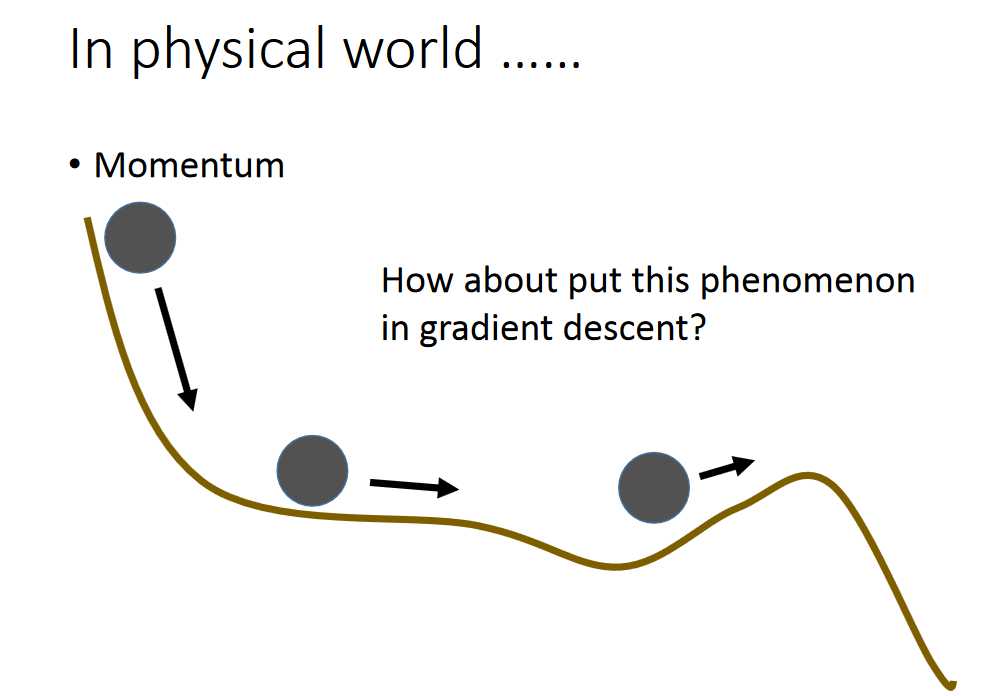 In physical world ……

• Momentum

How about put this phenomenon in gradient descent?